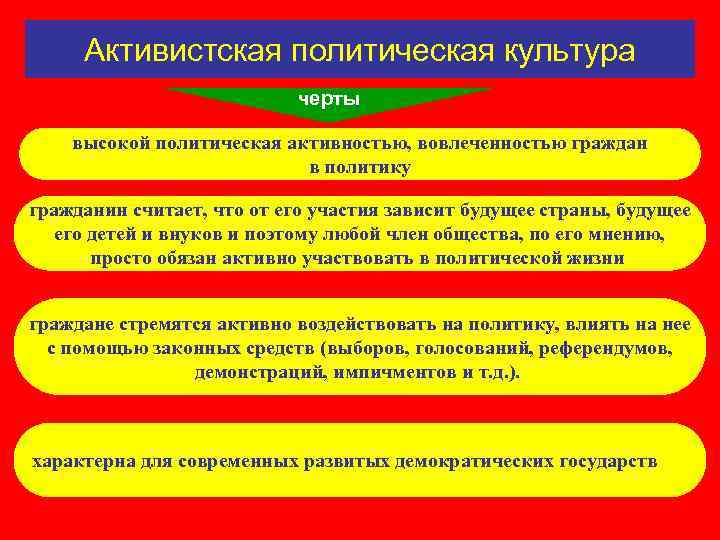 Активистская политическая культура

черты

высокой политическая активностью, вовлеченностью граждан в политику

гражданин считает, что от его участия зависит будущее страны, будущее его детей и внуков и поэтому любой член общества, по его мнению, просто обязан активно участвовать в политической жизни

граждане стремятся активно воздействовать на политику, влиять на нее с помощью законных средств (выборов, голосований, референдумов, демонстраций, импичментов и т.д.).

характерна для современных развитых демократических государств